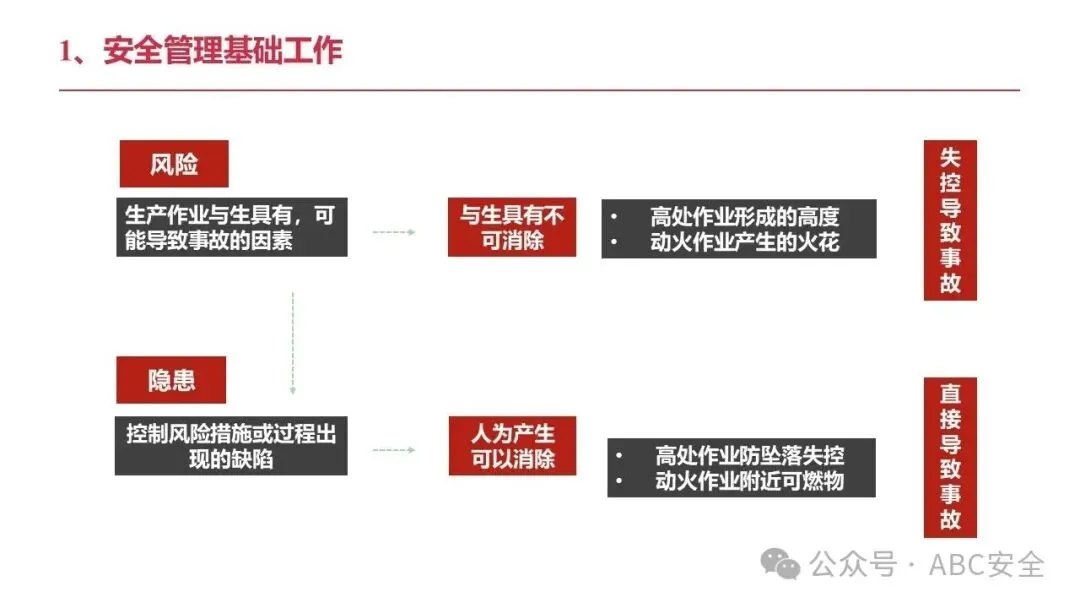 1、安全管理基础工作

风险

生产作业与生具有，可能导致事故的因素

与生具有不可消除

• 高处作业形成的高度
• 动火作业产生的火花

失控导致事故

隐患

控制风险措施或过程出现的缺陷

人为产生可以消除

• 高处作业防坠落失控
• 动火作业附近可燃物

直接导致事故

公众号 · ABC安全